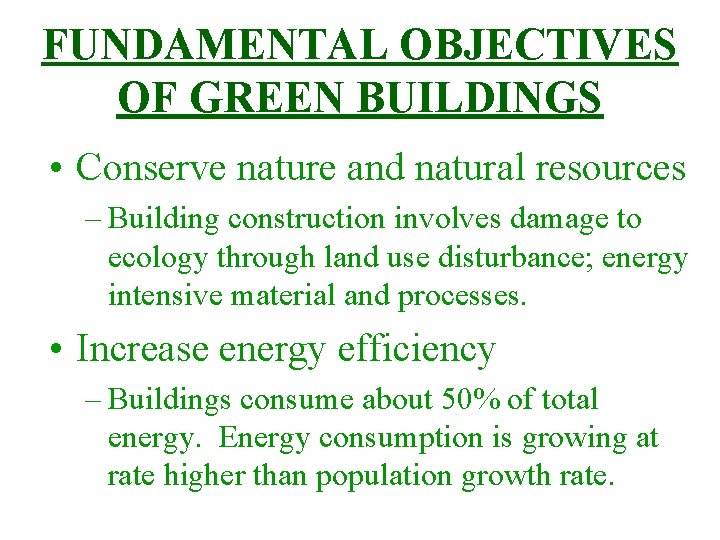 FUNDAMENTAL OBJECTIVES OF GREEN BUILDINGS

• Conserve nature and natural resources

- Building construction involves damage to ecology through land use disturbance; energy intensive material and processes.

• Increase energy efficiency

- Buildings consume about 50% of total energy. Energy consumption is growing at rate higher than population growth rate.